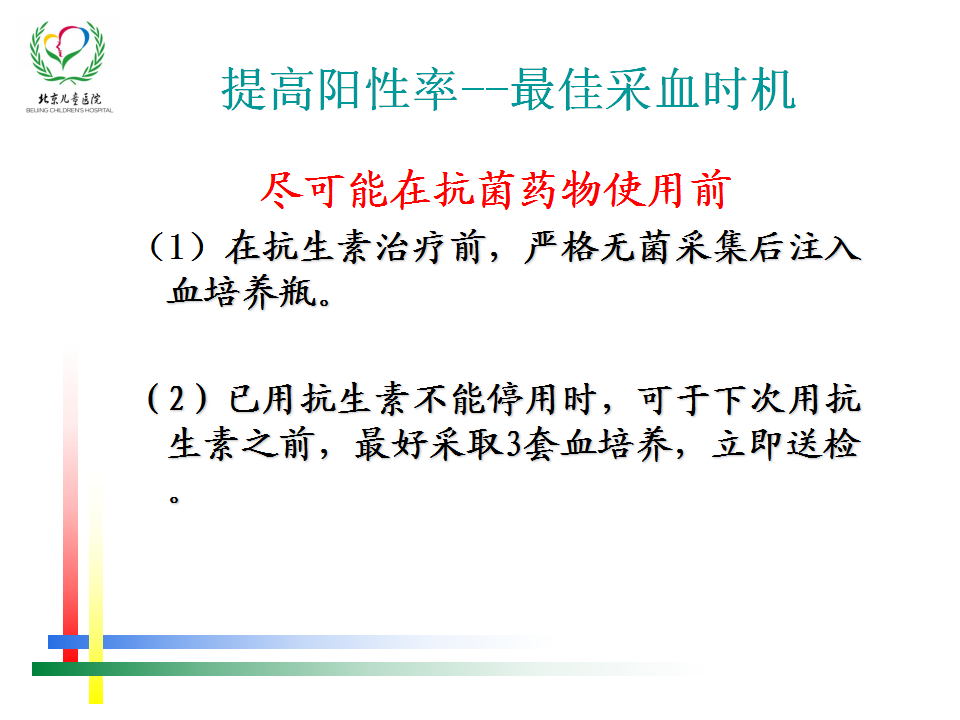 北京儿童医院
BEIJING CHILDREN'S HOSPITAL

提高阳性率--最佳采血时机

尽可能在抗菌药物使用前

（1）在抗生素治疗前，严格无菌采集后注入血培养瓶。

（2）已用抗生素不能停用时，可于下次用抗生素之前，最好采取3套血培养，立即送检。